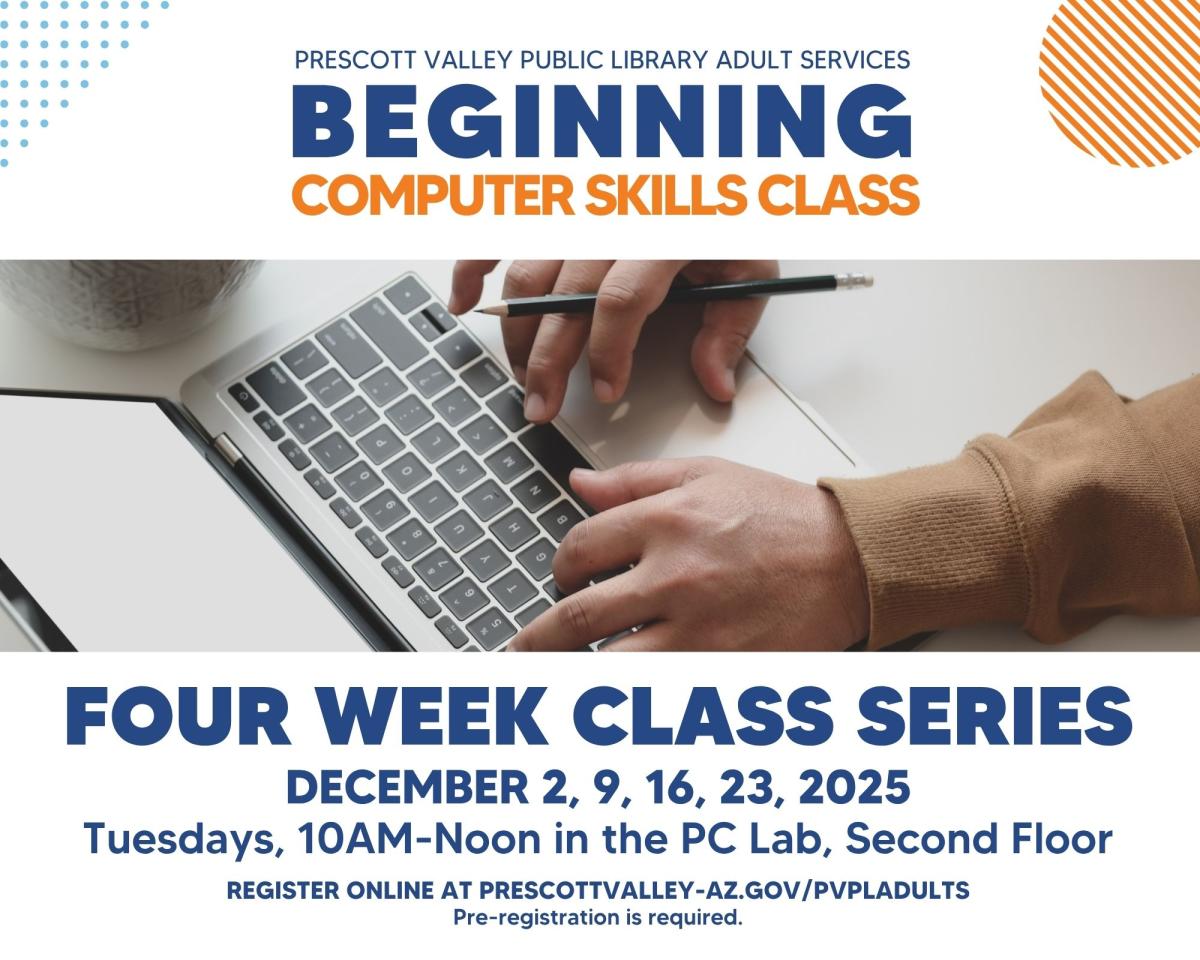 PRESCOTT VALLEY PUBLIC LIBRARY ADULT SERVICES
BEGINNING
COMPUTER SKILLS CLASS

FOUR WEEK CLASS SERIES
DECEMBER 2, 9, 16, 23, 2025
Tuesdays, 10AM-Noon in the PC Lab, Second Floor
REGISTER ONLINE AT PRESCOTTVALLEY-AZ.GOV/PVPLADULTS
Pre-registration is required.